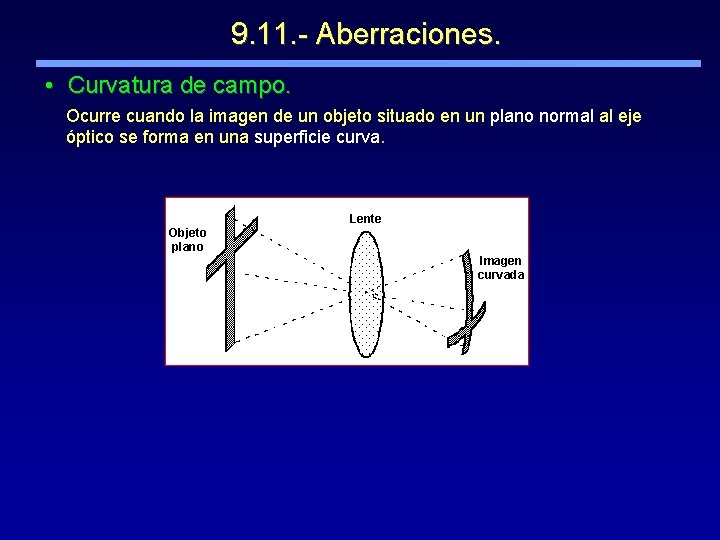 9.11.- Aberraciones.

• Curvatura de campo.

Ocurre cuando la imagen de un objeto situado en un plano normal al eje óptico se forma en una superficie curva.

Objeto plano

Lente

Imagen curvada